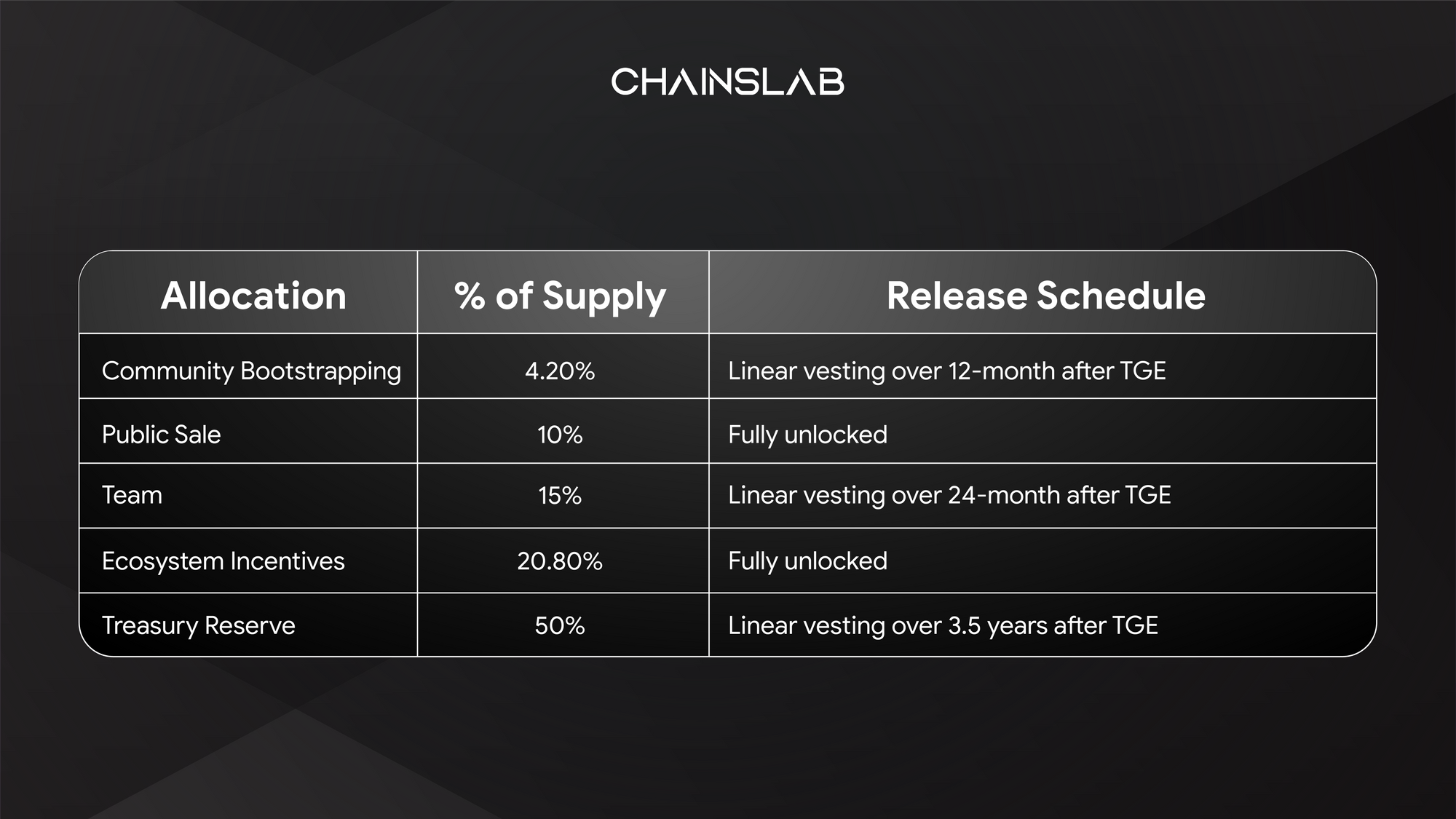 CHAINSLAB

| Allocation | % of Supply | Release Schedule |
|---|---|---|
| Community Bootstrapping | 4.20% | Linear vesting over 12-month after TGE |
| Public Sale | 10% | Fully unlocked |
| Team | 15% | Linear vesting over 24-month after TGE |
| Ecosystem Incentives | 20.80% | Fully unlocked |
| Treasury Reserve | 50% | Linear vesting over 3.5 years after TGE |